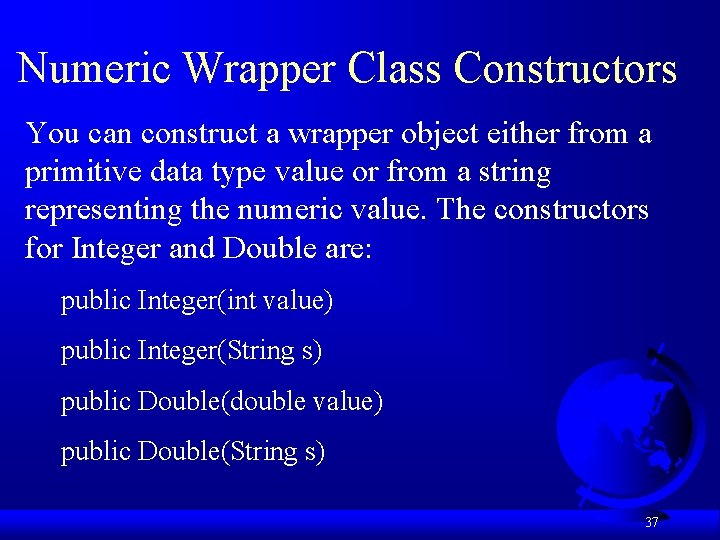 Numeric Wrapper Class Constructors

You can construct a wrapper object either from a primitive data type value or from a string representing the numeric value. The constructors for Integer and Double are:

public Integer(int value)

public Integer(String s)

public Double(double value)

public Double(String s)

37